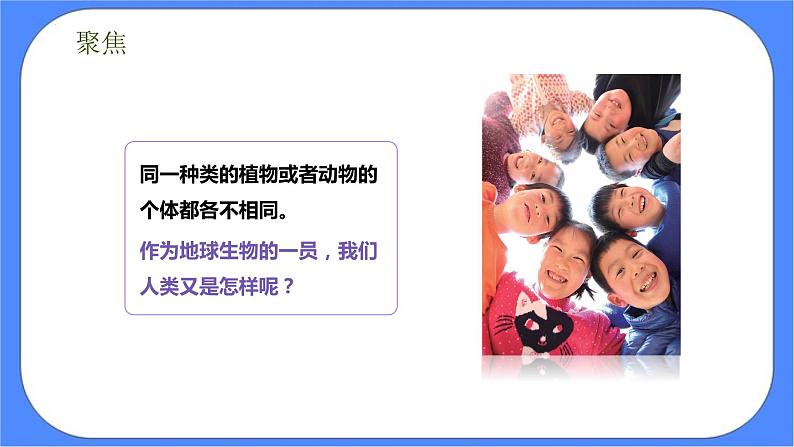 聚焦

同一种类的植物或者动物的个体都各不相同。

作为地球生物的一员，我们人类又是怎样呢？